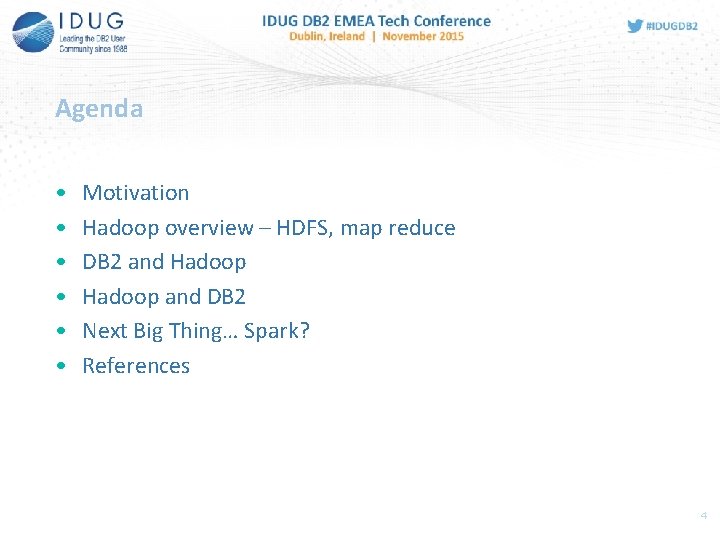 IDUG
Leading the DB2 User Community since 1988

IDUG DB2 EMEA Tech Conference
Dublin, Ireland | November 2015

#IDUGDB2

Agenda

• Motivation
• Hadoop overview – HDFS, map reduce
• DB2 and Hadoop
• Hadoop and DB2
• Next Big Thing… Spark?
• References

4